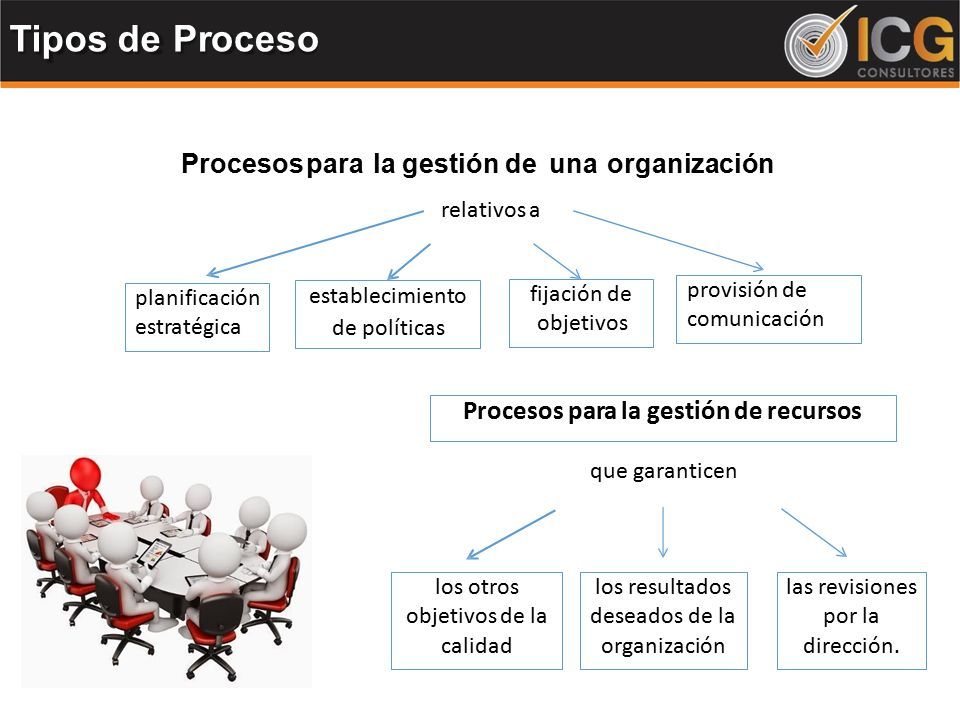 Tipos de Proceso

ICG CONSULTORES

Procesos para la gestión de una organización

relativos a

planificación estratégica

establecimiento de políticas

fijación de objetivos

provisión de comunicación

Procesos para la gestión de recursos

que garanticen

los otros objetivos de la calidad

los resultados deseados de la organización

las revisiones por la dirección.